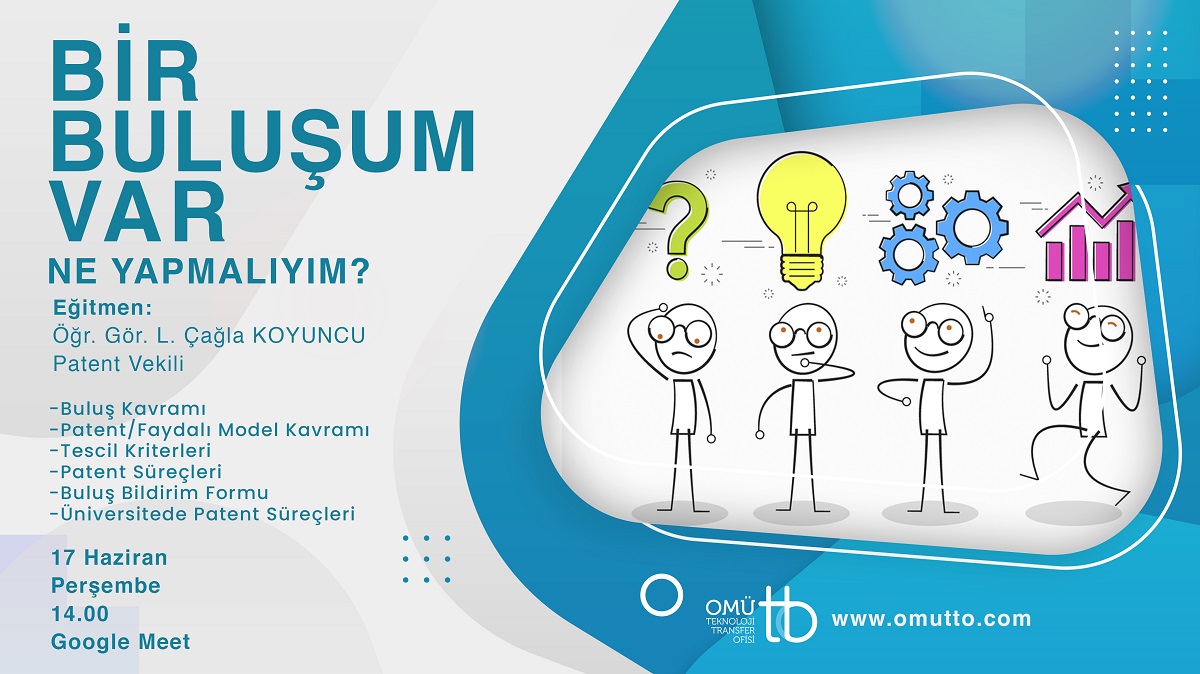 BİR BULUŞUM VAR
NE YAPMALIYIM?

Eğitmen:
Öğr. Gör. L. Çağla KOYUNCU
Patent Vekili

-Buluş Kavramı
-Patent/Faydalı Model Kavramı
-Tescil Kriterleri
-Patent Süreçleri
-Buluş Bildirim Formu
-Üniversitede Patent Süreçleri

17 Haziran
Perşembe
14.00
Google Meet

OMÜ TEKNOLOJİ TRANSFER OFİSİ tto

www.omutto.com